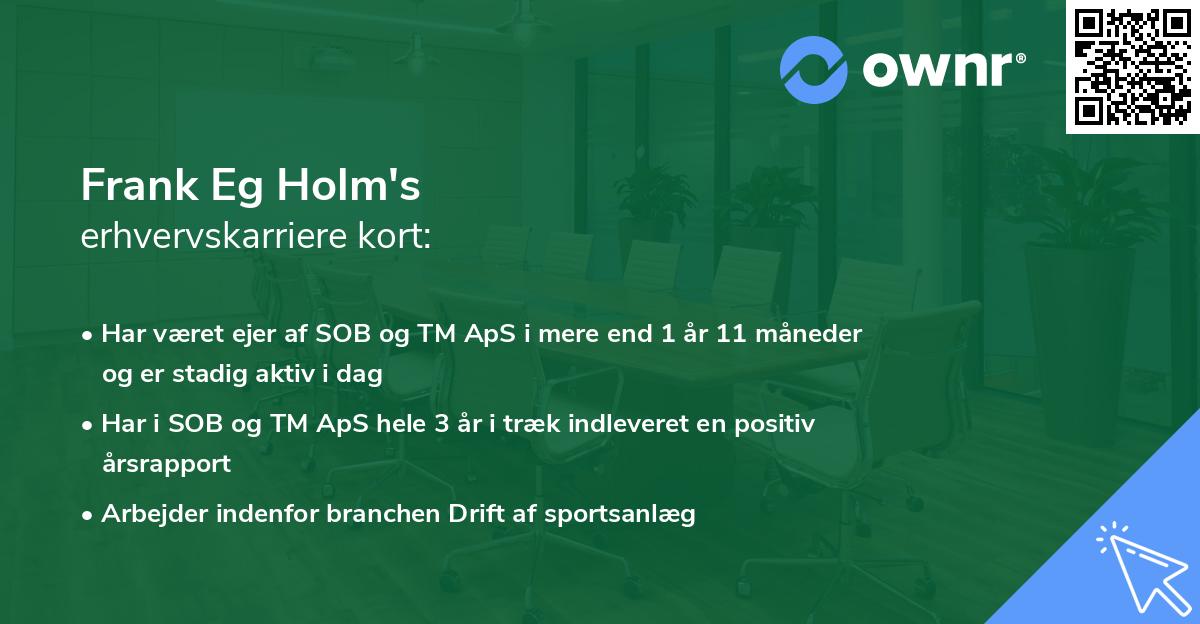 ownr®

Frank Eg Holm's
erhvervskarriere kort:

• Har været ejer af SOB og TM ApS i mere end 1 år 11 måneder og er stadig aktiv i dag
• Har i SOB og TM ApS hele 3 år i træk indleveret en positiv årsrapport
• Arbejder indenfor branchen Drift af sportsanlæg